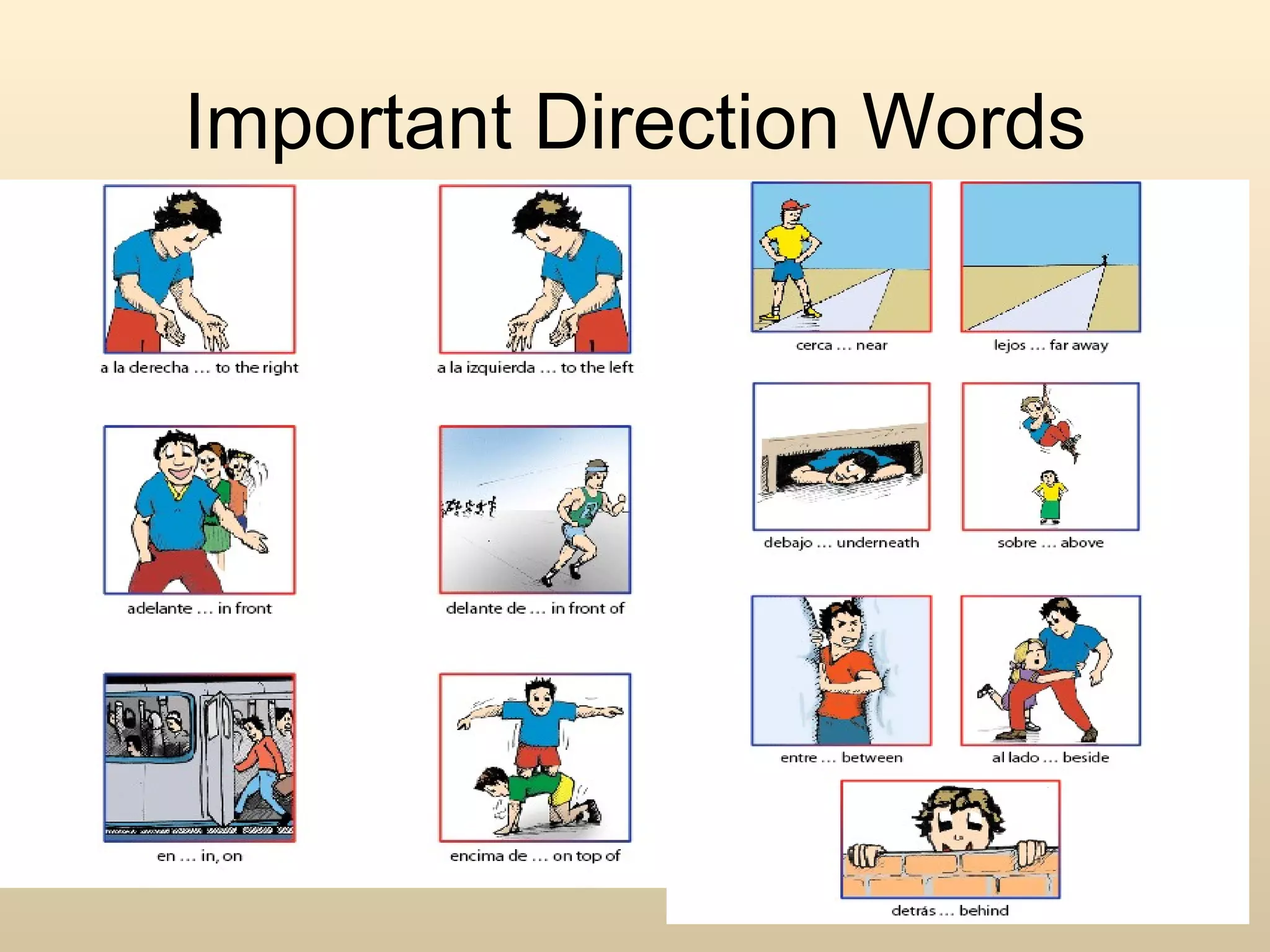 Important Direction Words

a la derecha … to the right

a la izquierda … to the left

adelante … in front

delante de … in front of

en … in, on

encima de … on top of

cerca … near

lejos … far away

debajo … underneath

sobre … above

entre … between

al lado … beside

detrás … behind